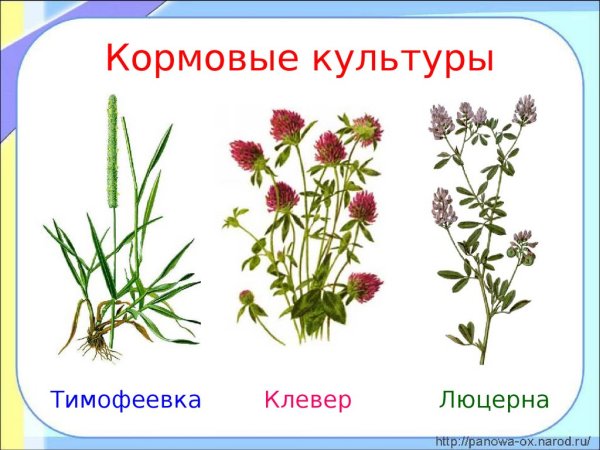 Кормовые культуры

Тимофеевка

Клевер

Люцерна

http://panowa-ox.narod.ru/